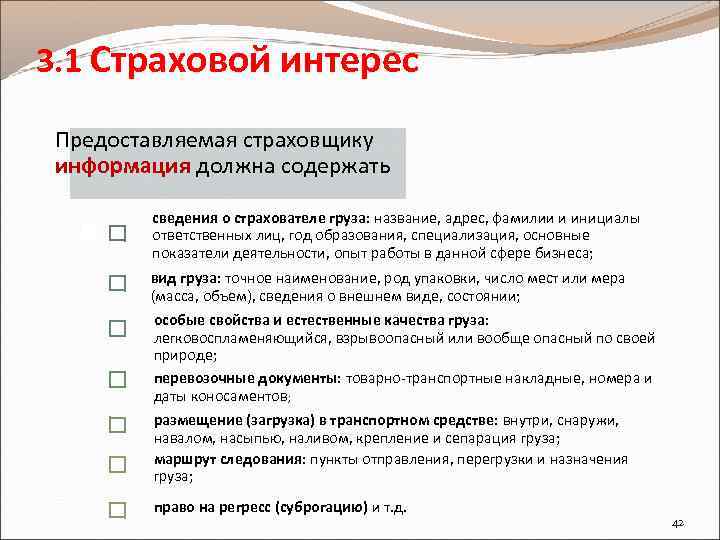 3.1 Страховой интерес

Предоставляемая страховщику информация должна содержать

сведения о страхователе груза: название, адрес, фамилии и инициалы ответственных лиц, год образования, специализация, основные показатели деятельности, опыт работы в данной сфере бизнеса;

вид груза: точное наименование, род упаковки, число мест или мера (масса, объем), сведения о внешнем виде, состоянии;

особые свойства и естественные качества груза: легковоспламеняющийся, взрывоопасный или вообще опасный по своей природе;

перевозочные документы: товарно-транспортные накладные, номера и даты коносаментов;

размещение (загрузка) в транспортном средстве: внутри, снаружи, навалом, насыпью, наливом, крепление и сепарация груза;

маршрут следования: пункты отправления, перегрузки и назначения груза;

право на регресс (суброгацию) и т.д.

42